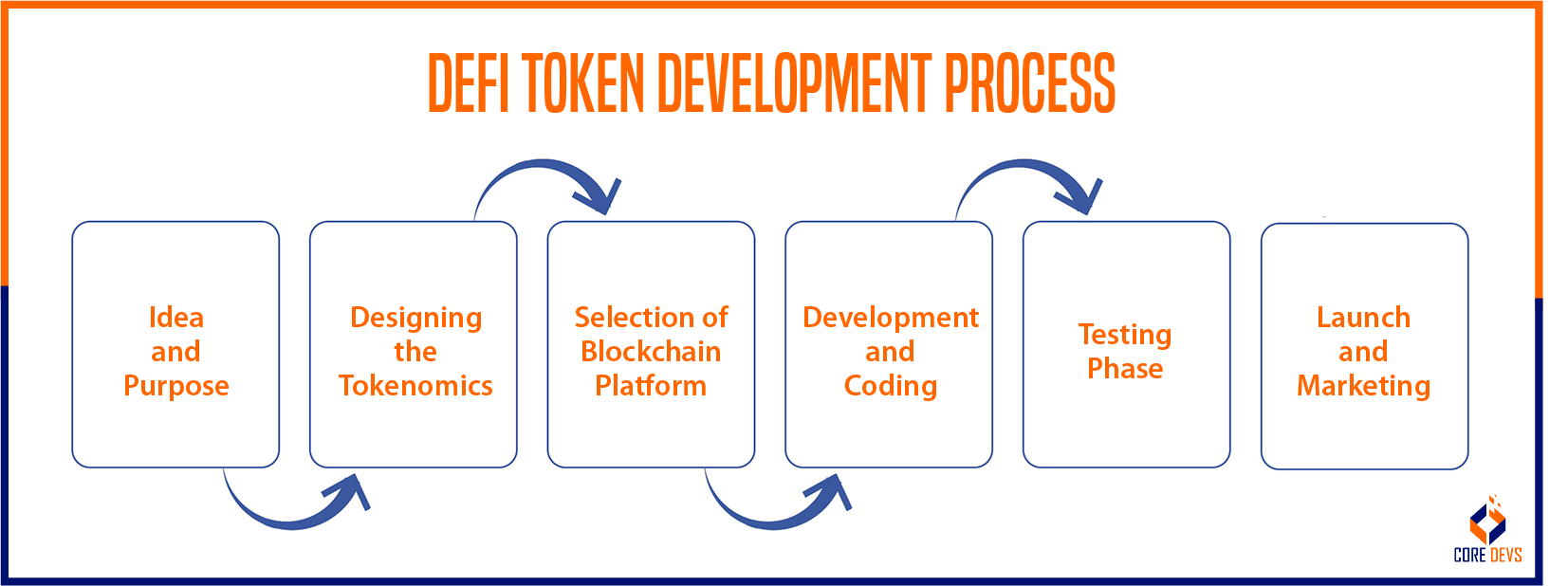 DEFI TOKEN DEVELOPMENT PROCESS

Idea and Purpose

Designing the Tokenomics

Selection of Blockchain Platform

Development and Coding

Testing Phase

Launch and Marketing

CORE DEVS